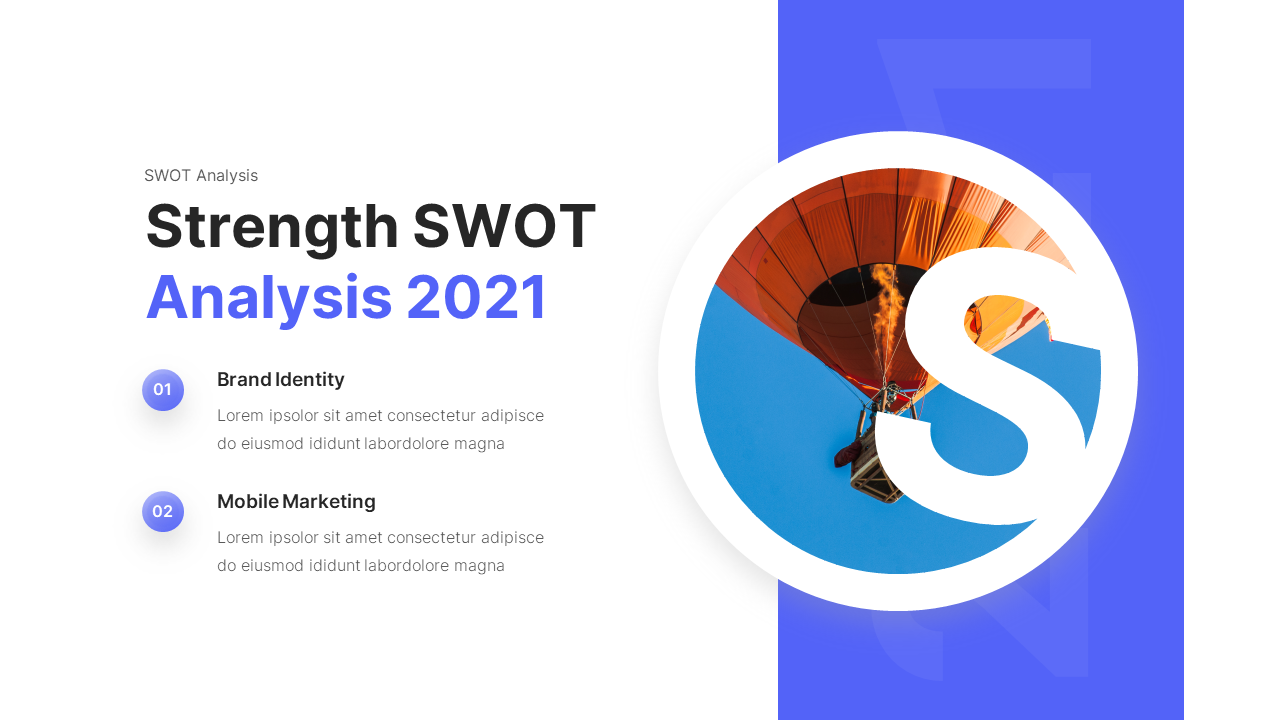 SWOT Analysis

Strength SWOT
Analysis 2021

01

Brand Identity

Lorem ipsolor sit amet consectetur adipisce do eiusmod ididunt labordolore magna

02

Mobile Marketing

Lorem ipsolor sit amet consectetur adipisce do eiusmod ididunt labordolore magna

S